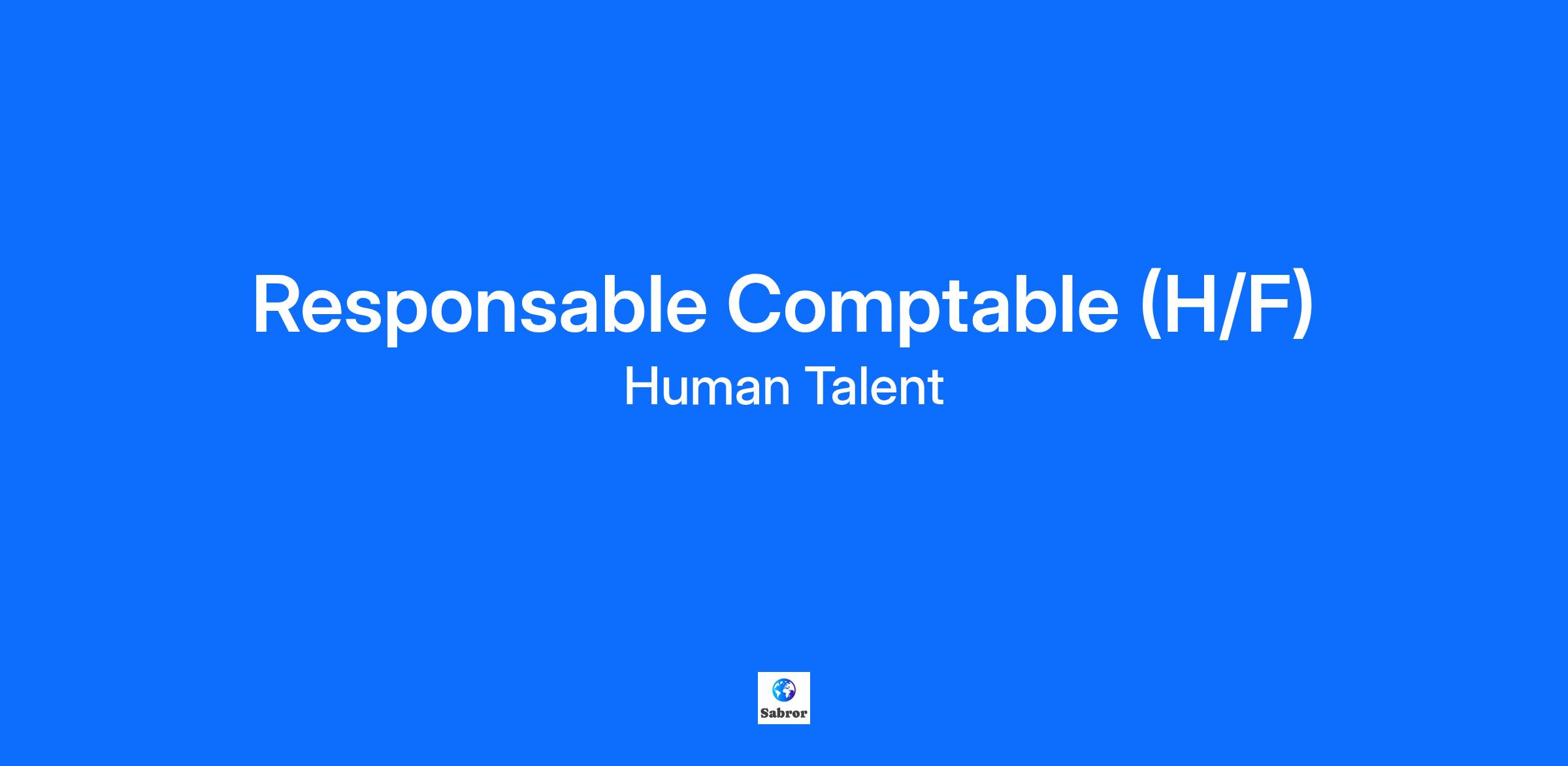 Responsable Comptable (H/F)

Human Talent

Sabror